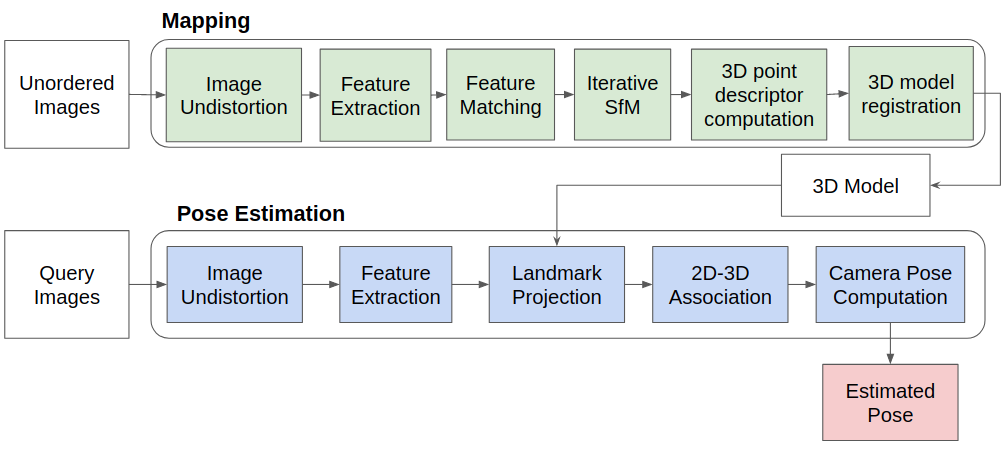 Mapping

Unordered Images

Image Undistortion

Feature Extraction

Feature Matching

Iterative SfM

3D point descriptor computation

3D model registration

3D Model

Pose Estimation

Query Images

Image Undistortion

Feature Extraction

Landmark Projection

2D-3D Association

Camera Pose Computation

Estimated Pose